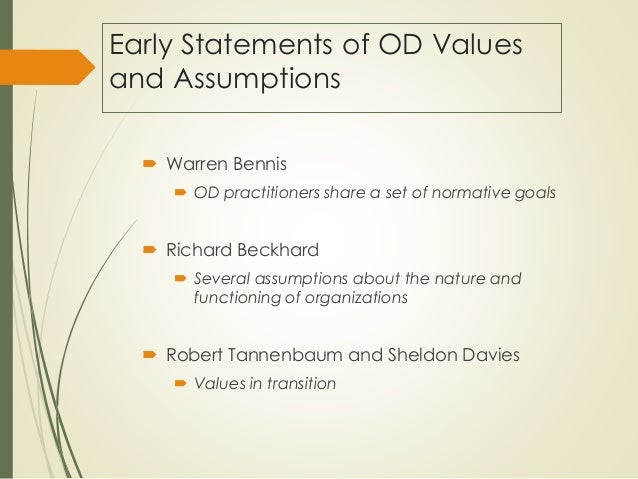 Early Statements of OD Values and Assumptions

Warren Bennis

OD practitioners share a set of normative goals

Richard Beckhard

Several assumptions about the nature and functioning of organizations

Robert Tannenbaum and Sheldon Davies

Values in transition